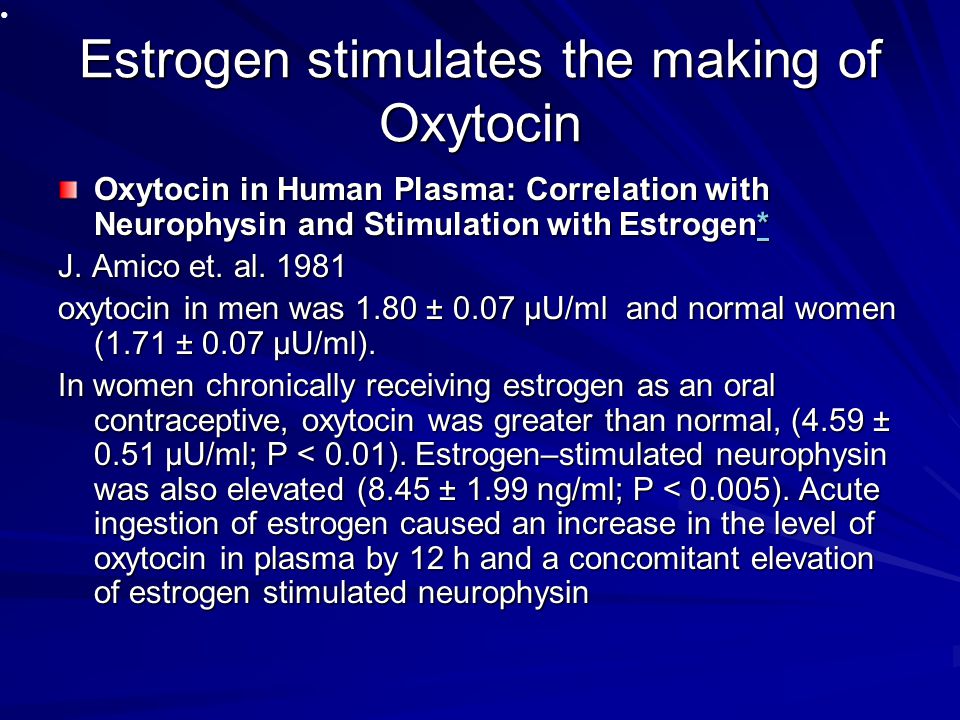 Estrogen stimulates the making of Oxytocin

Oxytocin in Human Plasma: Correlation with Neurophysin and Stimulation with Estrogen*

J. Amico et. al. 1981

oxytocin in men was 1.80 ± 0.07 μU/ml and normal women (1.71 ± 0.07 μU/ml).

In women chronically receiving estrogen as an oral contraceptive, oxytocin was greater than normal, (4.59 ± 0.51 μU/ml; P < 0.01). Estrogen–stimulated neurophysin was also elevated (8.45 ± 1.99 ng/ml; P < 0.005). Acute ingestion of estrogen caused an increase in the level of oxytocin in plasma by 12 h and a concomitant elevation of estrogen stimulated neurophysin